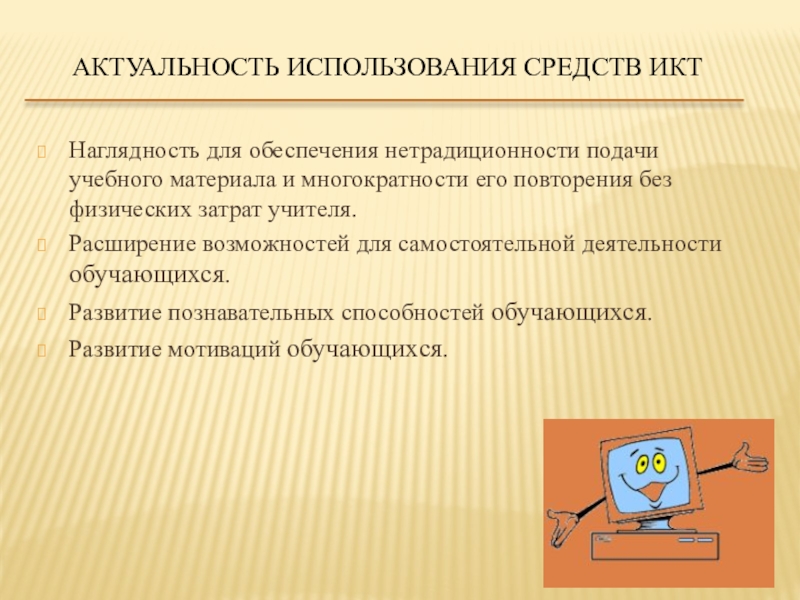 АКТУАЛЬНОСТЬ ИСПОЛЬЗОВАНИЯ СРЕДСТВ ИКТ

Наглядность для обеспечения нетрадиционности подачи учебного материала и многократности его повторения без физических затрат учителя.

Расширение возможностей для самостоятельной деятельности обучающихся.

Развитие познавательных способностей обучающихся.

Развитие мотиваций обучающихся.